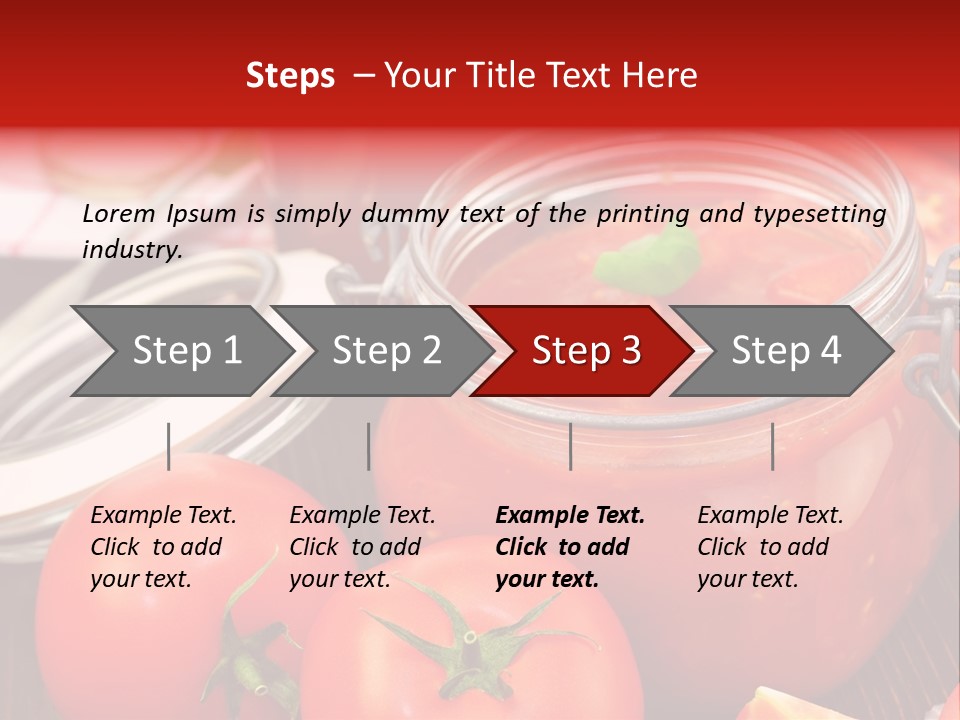 Steps – Your Title Text Here

Lorem Ipsum is simply dummy text of the printing and typesetting industry.

Step 1

Step 2

Step 3

Step 4

Example Text. Click to add your text.

Example Text. Click to add your text.

Example Text. Click to add your text.

Example Text. Click to add your text.